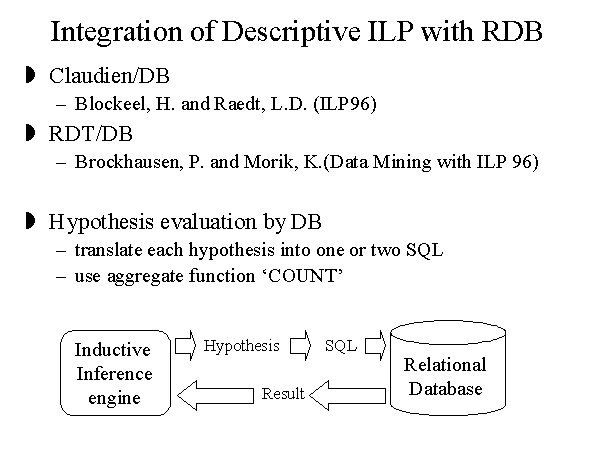 Integration of Descriptive ILP with RDB

Claudien/DB

– Blockeel, H. and Raedt, L.D. (ILP96)

RDT/DB

– Brockhausen, P. and Morik, K.(Data Mining with ILP 96)

Hypothesis evaluation by DB

– translate each hypothesis into one or two SQL

– use aggregate function ‘COUNT’

Inductive Inference engine

Hypothesis

SQL

Relational Database

Result